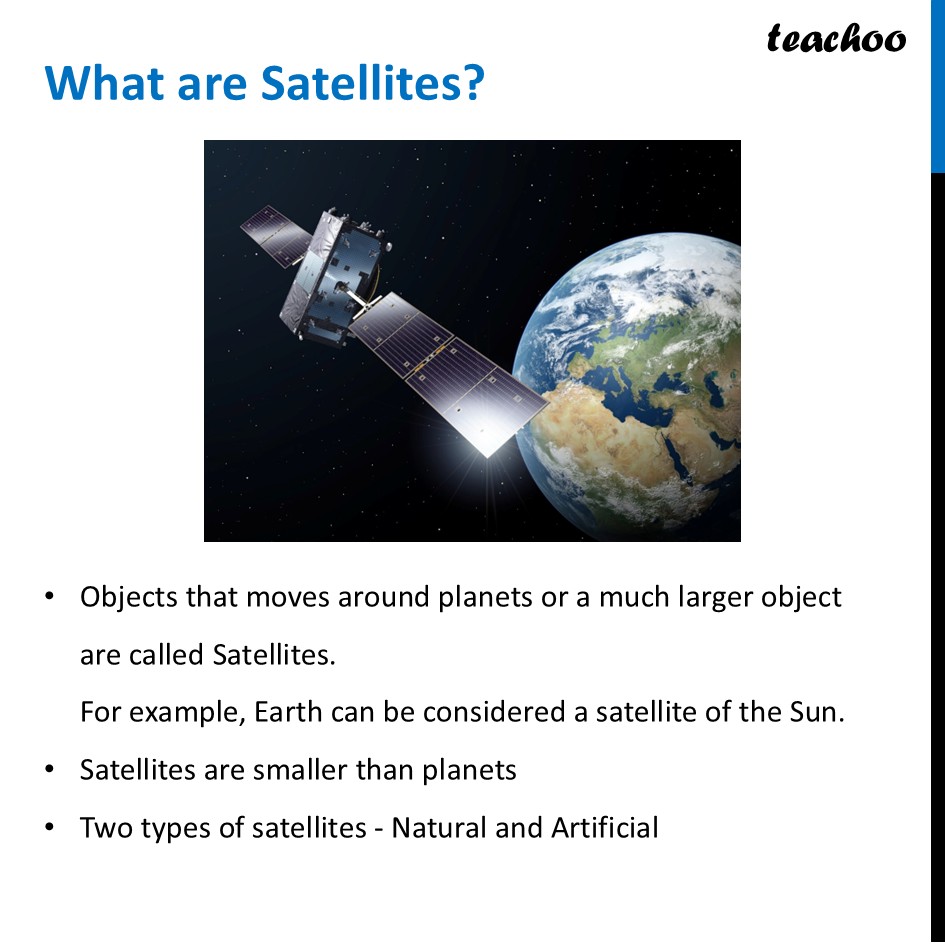 teachoo

What are Satellites?

• Objects that moves around planets or a much larger object are called Satellites.
For example, Earth can be considered a satellite of the Sun.
• Satellites are smaller than planets
• Two types of satellites - Natural and Artificial